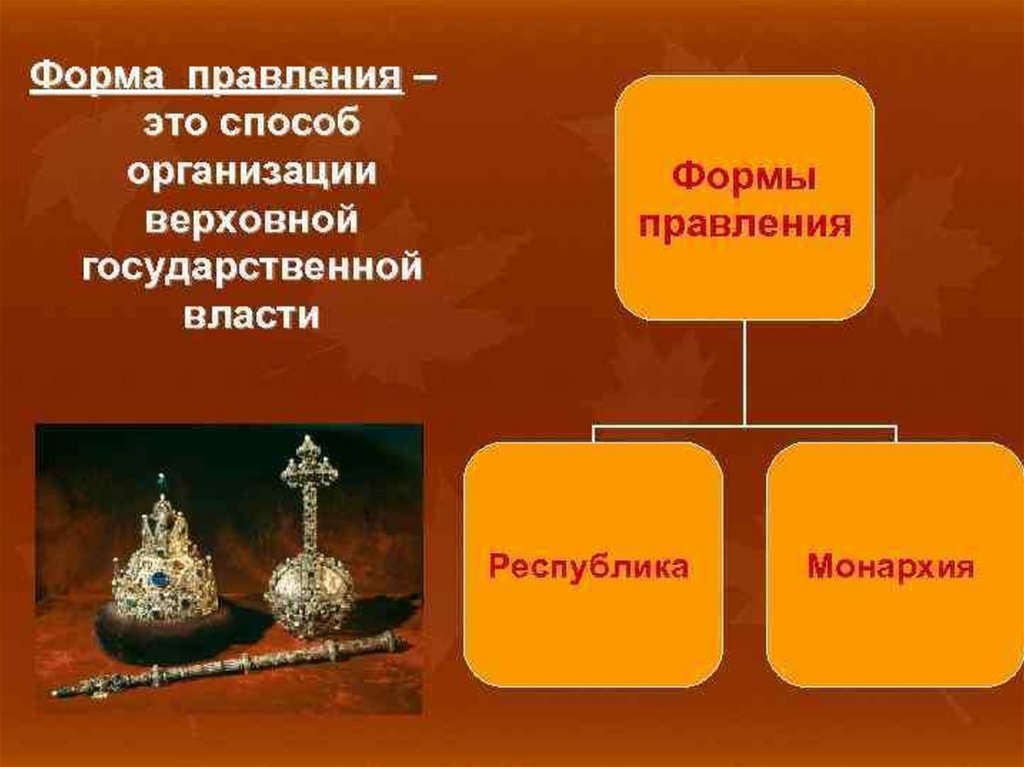 Форма правления – это способ организации верховной государственной власти

Формы правления

Республика

Монархия